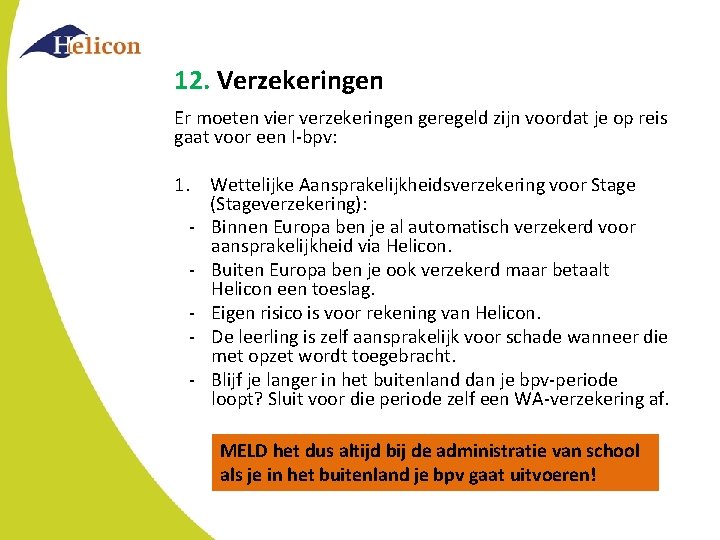 Helicon

12. Verzekeringen

Er moeten vier verzekeringen geregeld zijn voordat je op reis gaat voor een I-bpv:

1. Wettelijke Aansprakelijkheidsverzekering voor Stage (Stageverzekering):
- Binnen Europa ben je al automatisch verzekerd voor aansprakelijkheid via Helicon.
- Buiten Europa ben je ook verzekerd maar betaalt Helicon een toeslag.
- Eigen risico is voor rekening van Helicon.
- De leerling is zelf aansprakelijk voor schade wanneer die met opzet wordt toegebracht.
- Blijf je langer in het buitenland dan je bpv-periode loopt? Sluit voor die periode zelf een WA-verzekering af.

MELD het dus altijd bij de administratie van school als je in het buitenland je bpv gaat uitvoeren!